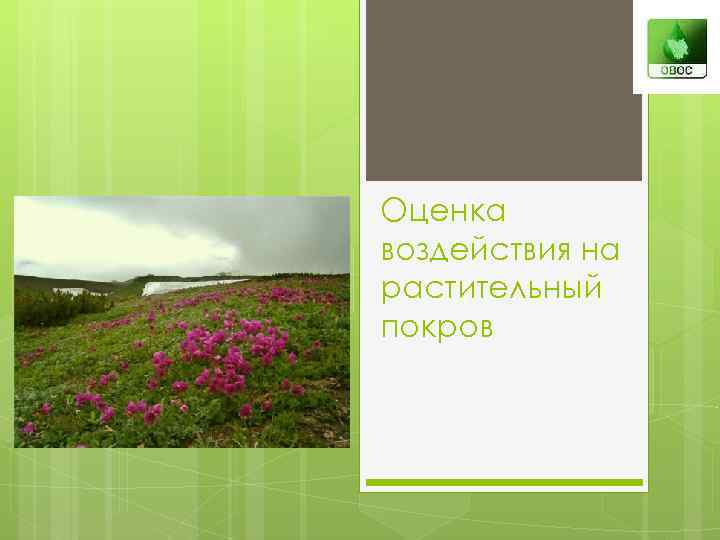 ОВОС

Оценка воздействия на растительный покров